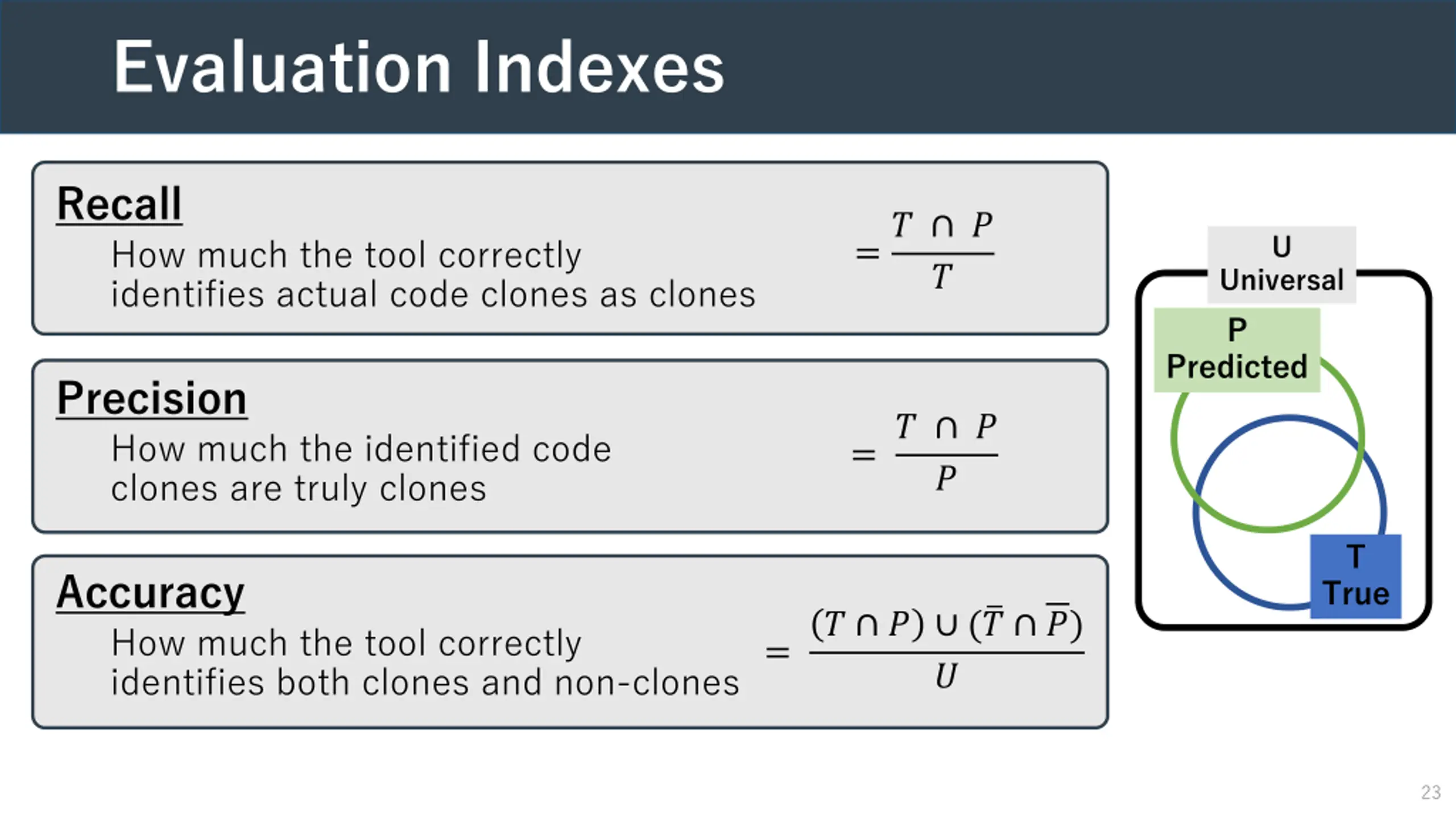 Evaluation Indexes

Recall
How much the tool correctly identifies actual code clones as clones

$= \frac{T \cap P}{T}$

Precision
How much the identified code clones are truly clones

$= \frac{T \cap P}{P}$

Accuracy
How much the tool correctly identifies both clones and non-clones

$= \frac{(T \cap P) \cup (\bar{T} \cap \bar{P})}{U}$

U
Universal

P
Predicted

T
True

23